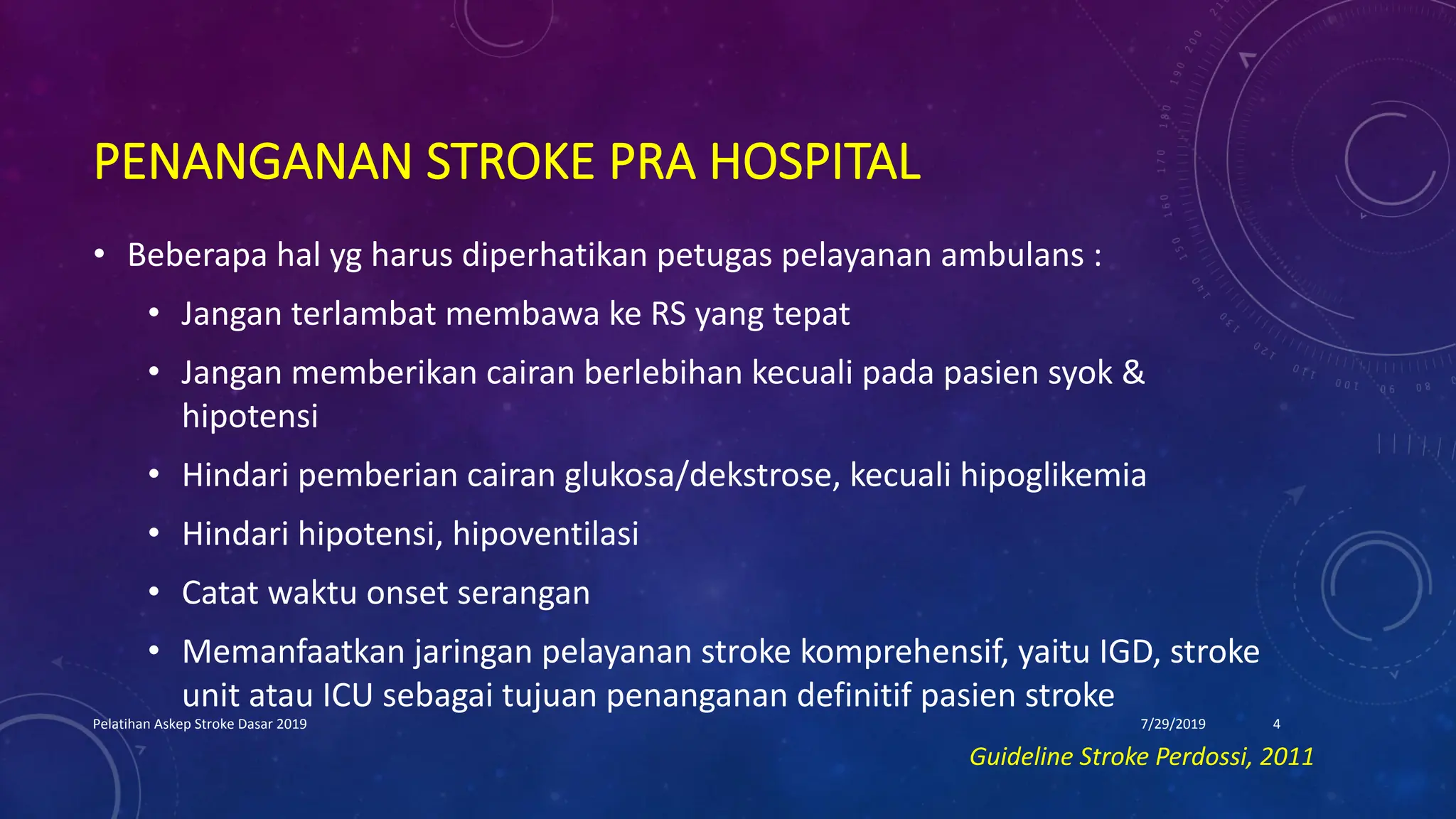 PENANGANAN STROKE PRA HOSPITAL

• Beberapa hal yg harus diperhatikan petugas pelayanan ambulans :

• Jangan terlambat membawa ke RS yang tepat

• Jangan memberikan cairan berlebihan kecuali pada pasien syok & hipotensi

• Hindari pemberian cairan glukosa/dekstrose, kecuali hipoglikemia

• Hindari hipotensi, hipoventilasi

• Catat waktu onset serangan

• Memanfaatkan jaringan pelayanan stroke komprehensif, yaitu IGD, stroke unit atau ICU sebagai tujuan penanganan definitif pasien stroke

Pelatihan Askep Stroke Dasar 2019

7/29/2019

4

Guideline Stroke Perdossi, 2011